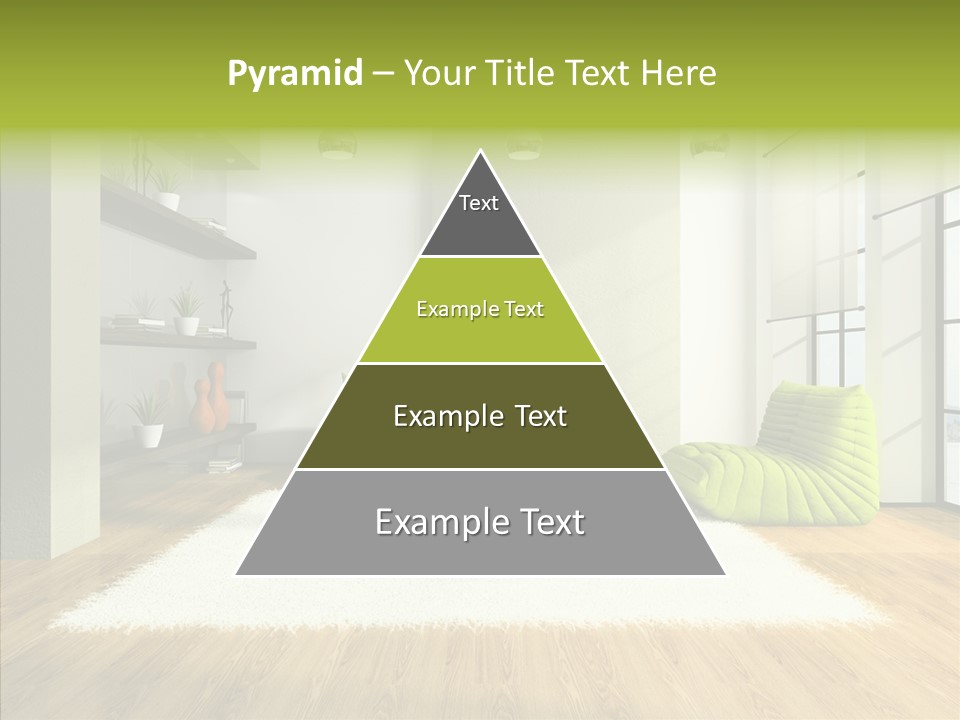 Pyramid – Your Title Text Here

Text

Example Text

Example Text

Example Text